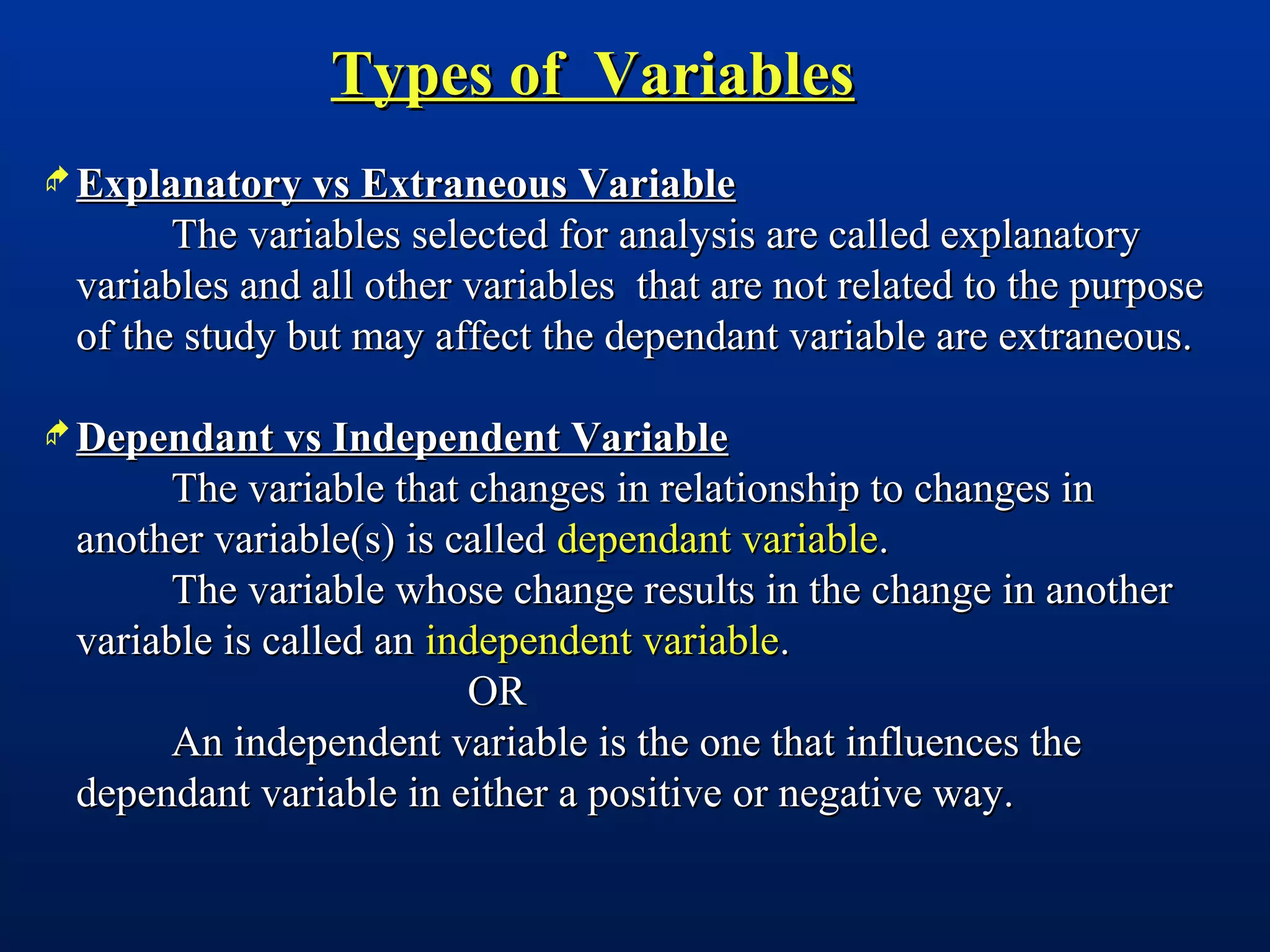 Types of Variables

Explanatory vs Extraneous Variable

The variables selected for analysis are called explanatory variables and all other variables that are not related to the purpose of the study but may affect the dependant variable are extraneous.

Dependant vs Independent Variable

The variable that changes in relationship to changes in another variable(s) is called dependant variable.

The variable whose change results in the change in another variable is called an independent variable.

OR

An independent variable is the one that influences the dependant variable in either a positive or negative way.